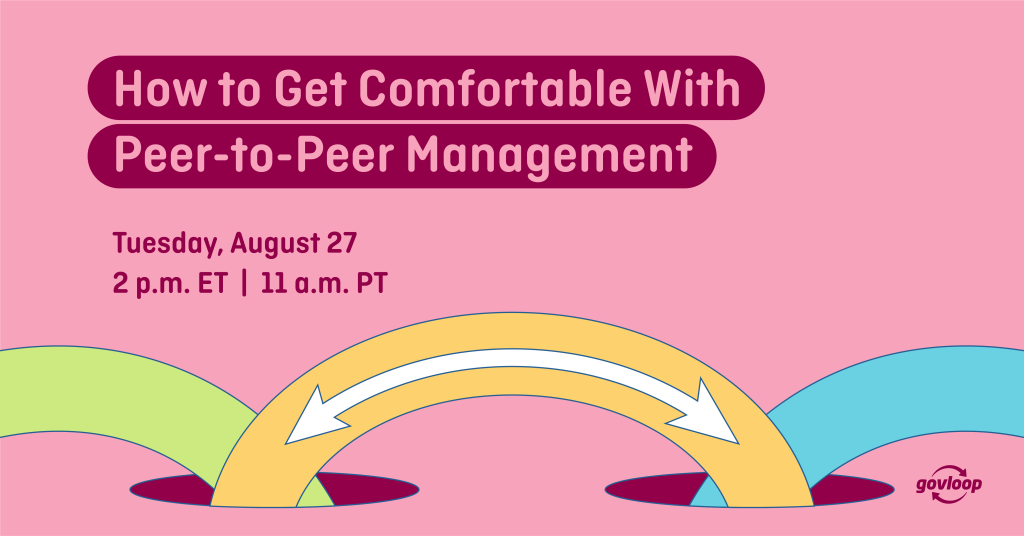 How to Get Comfortable With
Peer-to-Peer Management

Tuesday, August 27
2 p.m. ET | 11 a.m. PT

govloop